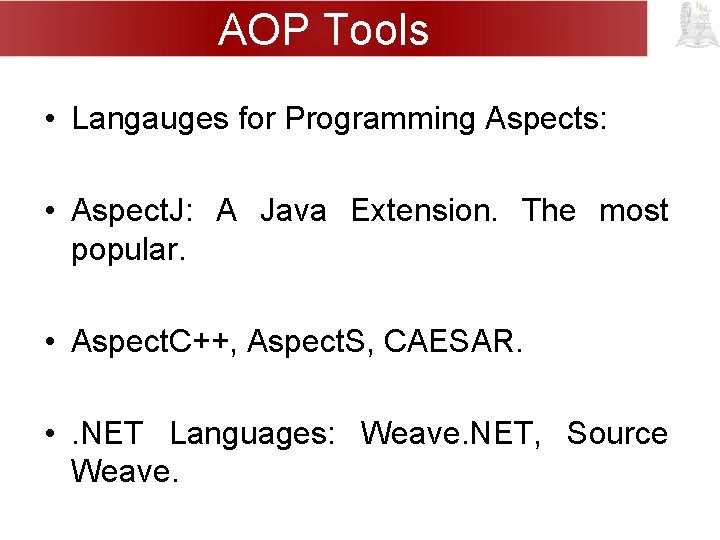 AOP Tools

• Langauges for Programming Aspects:

• AspectJ: A Java Extension. The most popular.

• AspectC++, AspectS, CAESAR.

• .NET Languages: Weave.NET, Source Weave.